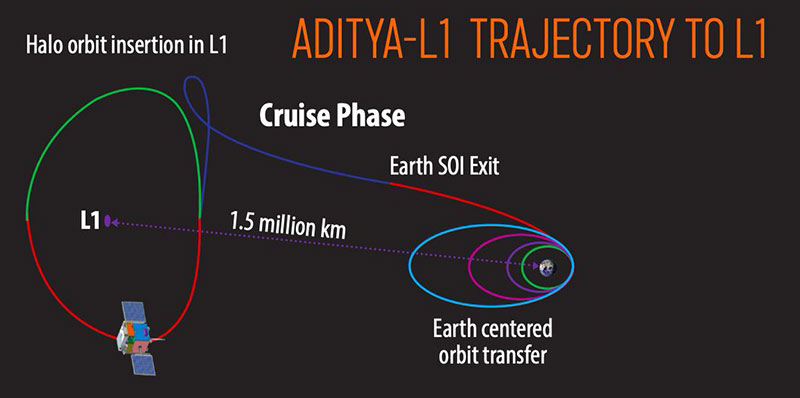 ADITYA-L1 TRAJECTORY TO L1

Halo orbit insertion in L1

Cruise Phase

Earth SOI Exit

L1

1.5 million km

Earth centered orbit transfer